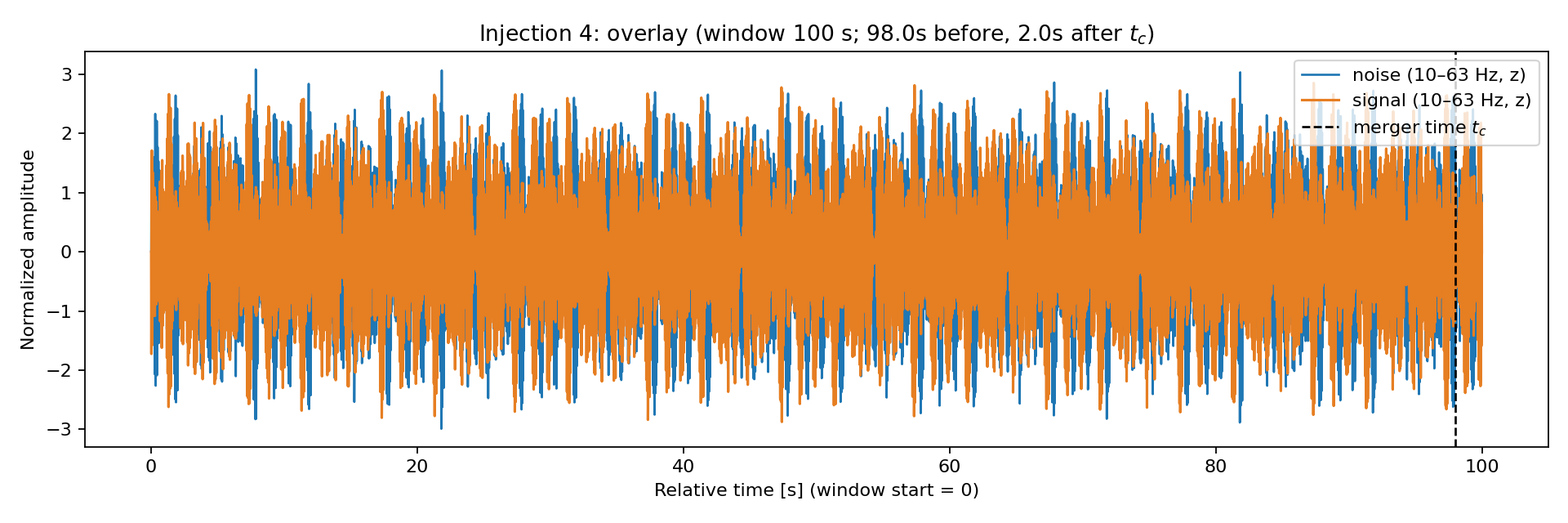 Injection 4: overlay (window 100 s; 98.0s before, 2.0s after $t_c$)

noise (10–63 Hz, z)
signal (10–63 Hz, z)
merger time $t_c$

Normalized amplitude

3
2
1
0
−1
−2
−3

0
20
40
60
80
100

Relative time [s] (window start = 0)